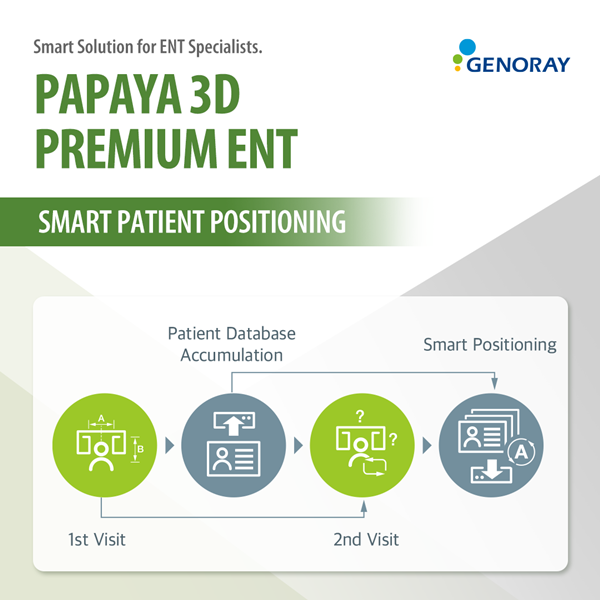 Smart Solution for ENT Specialists.

GENORAY

PAPAYA 3D PREMIUM ENT

SMART PATIENT POSITIONING

Patient Database Accumulation

Smart Positioning

A

B

?

?

A

1st Visit

2nd Visit